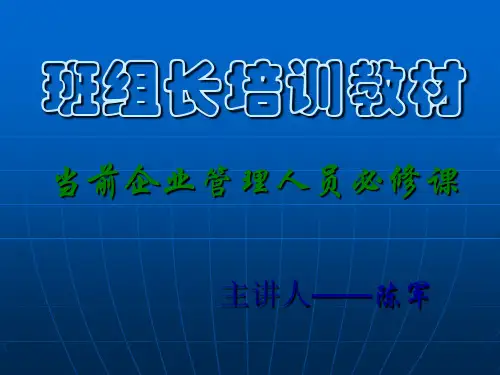 班组长培训教材

当前企业管理人员必修课

主讲人——陈军